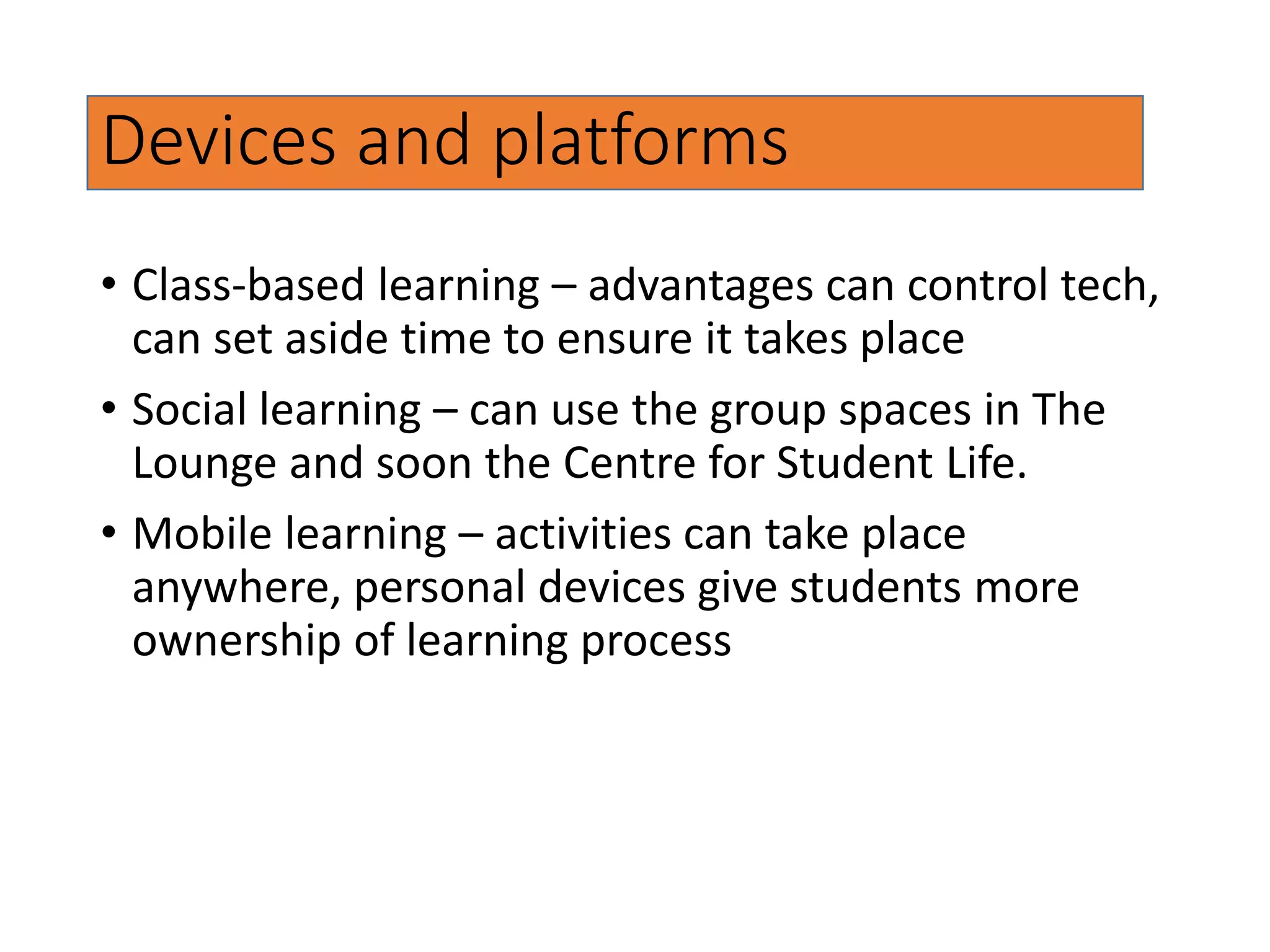 Devices and platforms

• Class-based learning – advantages can control tech, can set aside time to ensure it takes place

• Social learning – can use the group spaces in The Lounge and soon the Centre for Student Life.

• Mobile learning – activities can take place anywhere, personal devices give students more ownership of learning process